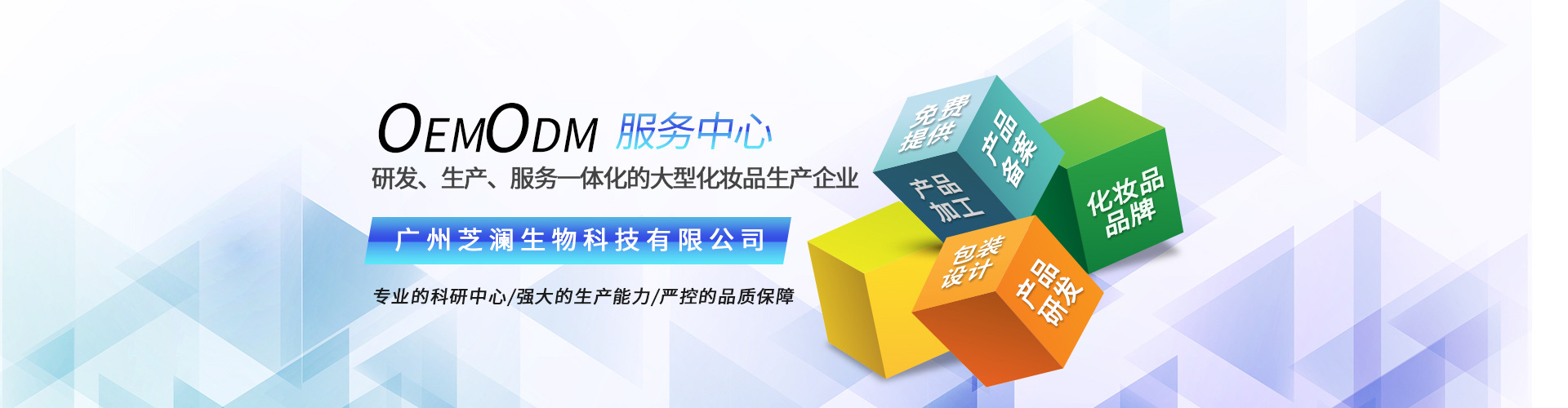 OEMODM 服务中心

研发、生产、服务一体化的大型化妆品生产企业

广州芝澜生物科技有限公司

专业的科研中心/强大的生产能力/严控的品质保障

免费提供

产品备案

产品加工

化妆品品牌

包装设计

产品研发